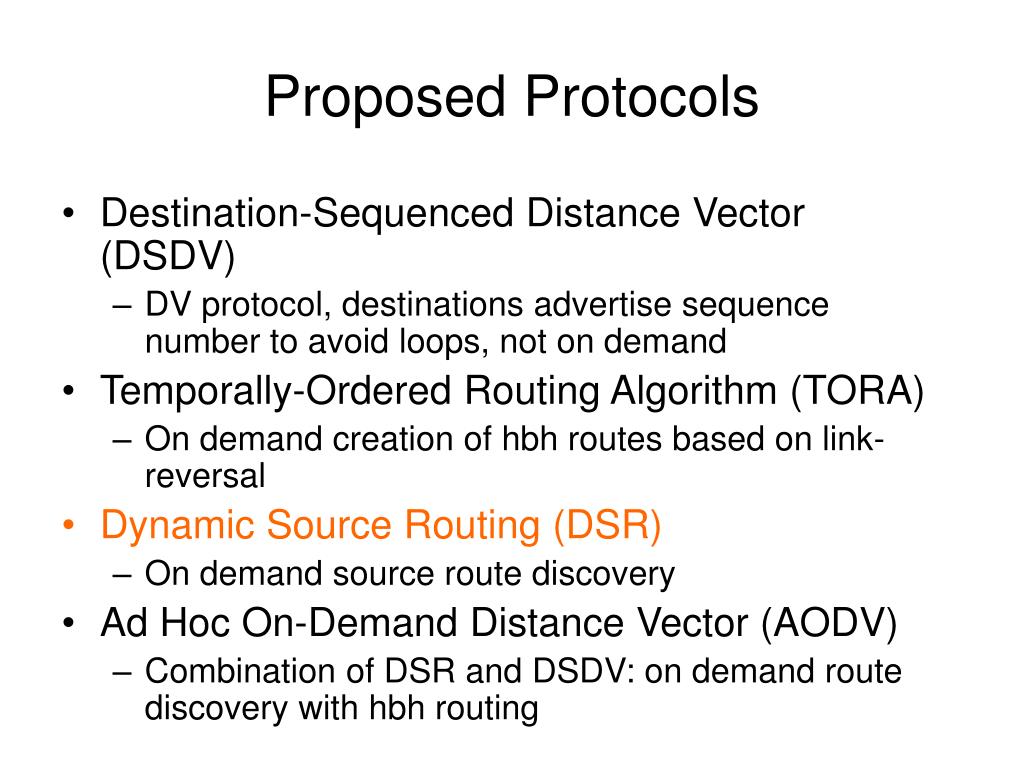 Proposed Protocols

• Destination-Sequenced Distance Vector (DSDV)
  – DV protocol, destinations advertise sequence number to avoid loops, not on demand
• Temporally-Ordered Routing Algorithm (TORA)
  – On demand creation of hbh routes based on link-reversal
• Dynamic Source Routing (DSR)
  – On demand source route discovery
• Ad Hoc On-Demand Distance Vector (AODV)
  – Combination of DSR and DSDV: on demand route discovery with hbh routing